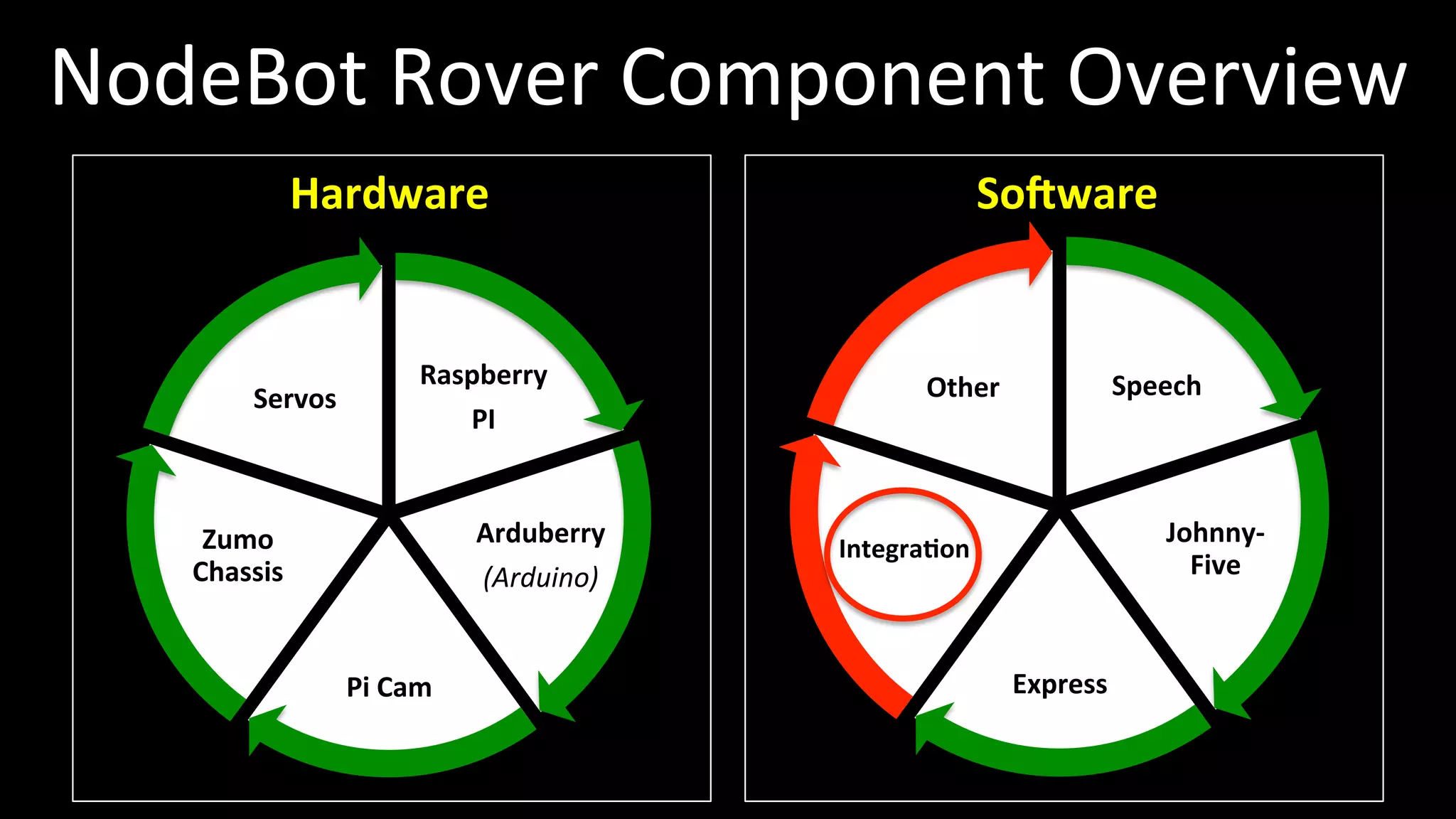 NodeBot Rover Component Overview

Hardware

Raspberry PI

Arduberry (Arduino)

Pi Cam

Zumo Chassis

Servos

Software

Speech

Johnny-Five

Express

Integration

Other